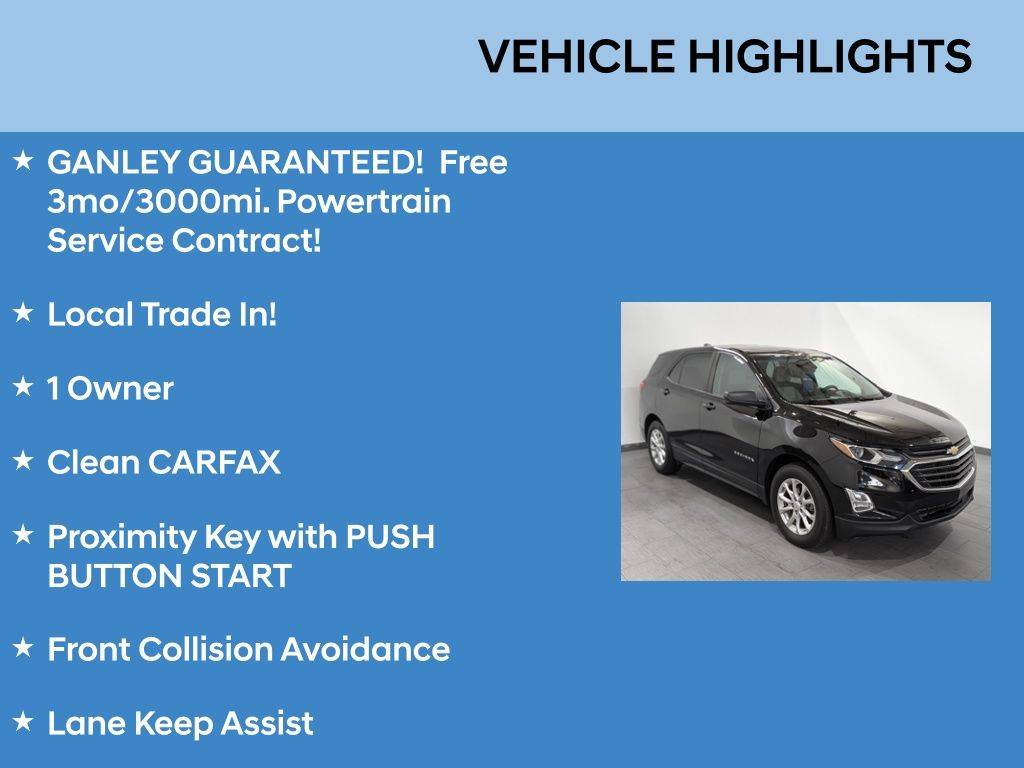 VEHICLE HIGHLIGHTS

★ GANLEY GUARANTEED! Free 3mo/3000mi. Powertrain Service Contract!

★ Local Trade In!

★ 1 Owner

★ Clean CARFAX

★ Proximity Key with PUSH BUTTON START

★ Front Collision Avoidance

★ Lane Keep Assist